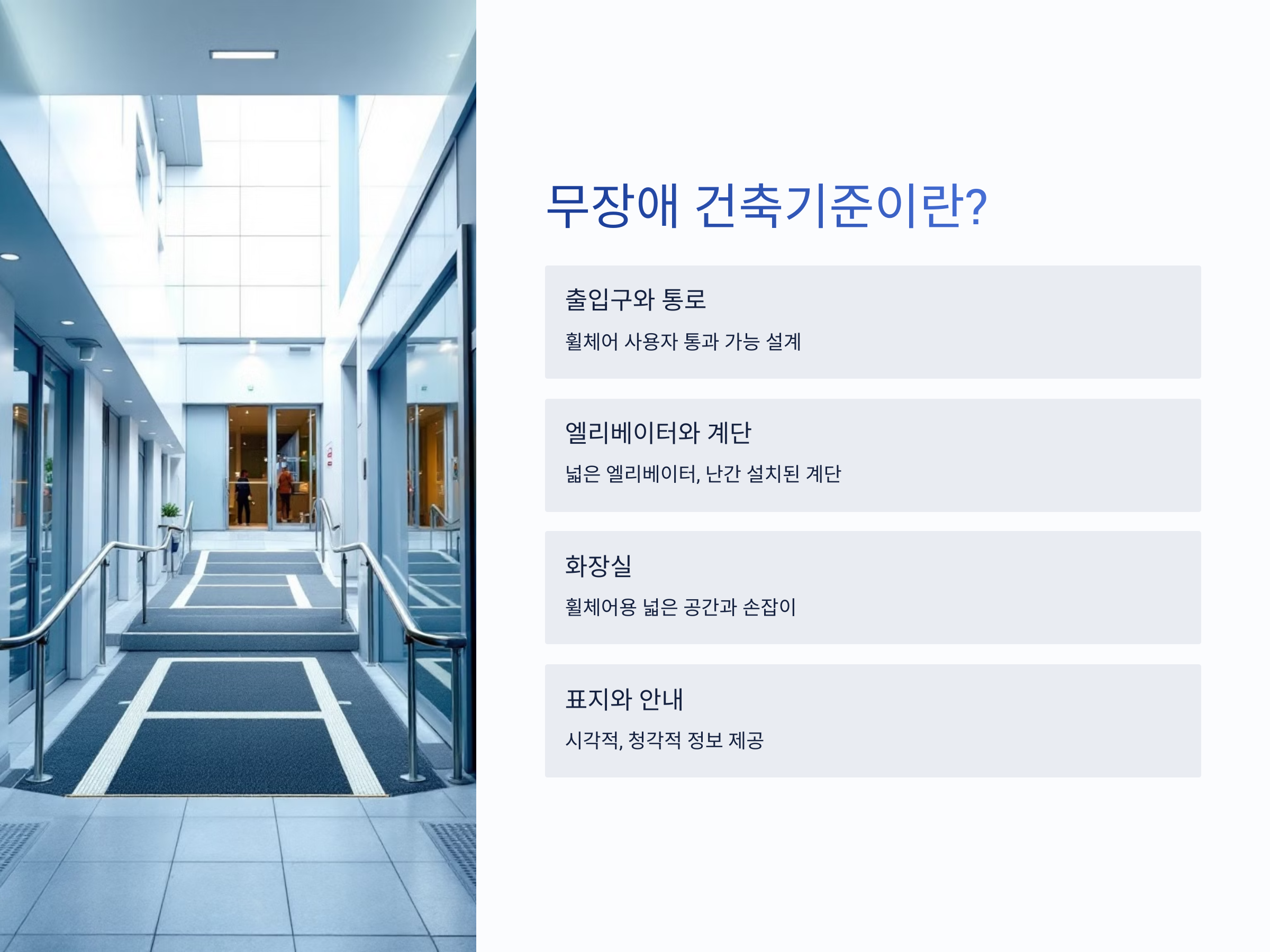 무장애 건축기준이란?

출입구와 통로

휠체어 사용자 통과 가능 설계

엘리베이터와 계단

넓은 엘리베이터, 난간 설치된 계단

화장실

휠체어용 넓은 공간과 손잡이

표지와 안내

시각적, 청각적 정보 제공